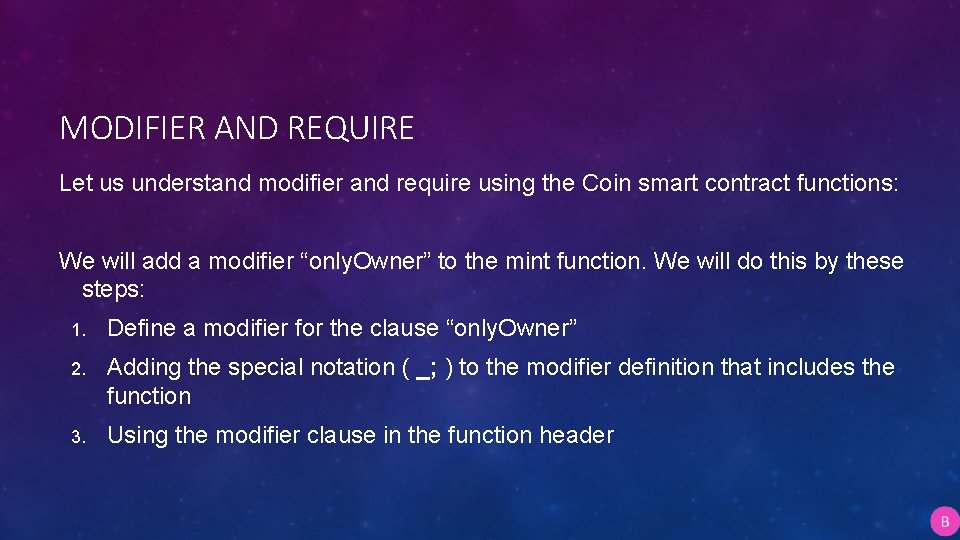 MODIFIER AND REQUIRE

Let us understand modifier and require using the Coin smart contract functions:

We will add a modifier “onlyOwner” to the mint function. We will do this by these steps:

1. Define a modifier for the clause “onlyOwner”
2. Adding the special notation ( _; ) to the modifier definition that includes the function
3. Using the modifier clause in the function header

B